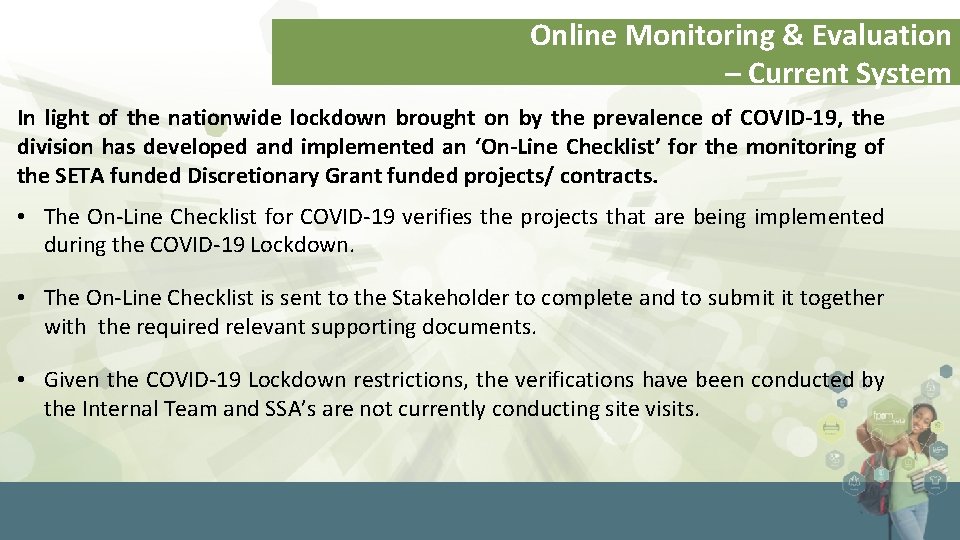 Online Monitoring & Evaluation – Current System

In light of the nationwide lockdown brought on by the prevalence of COVID-19, the division has developed and implemented an ‘On-Line Checklist’ for the monitoring of the SETA funded Discretionary Grant funded projects/ contracts.

• The On-Line Checklist for COVID-19 verifies the projects that are being implemented during the COVID-19 Lockdown.

• The On-Line Checklist is sent to the Stakeholder to complete and to submit it together with the required relevant supporting documents.

• Given the COVID-19 Lockdown restrictions, the verifications have been conducted by the Internal Team and SSA’s are not currently conducting site visits.